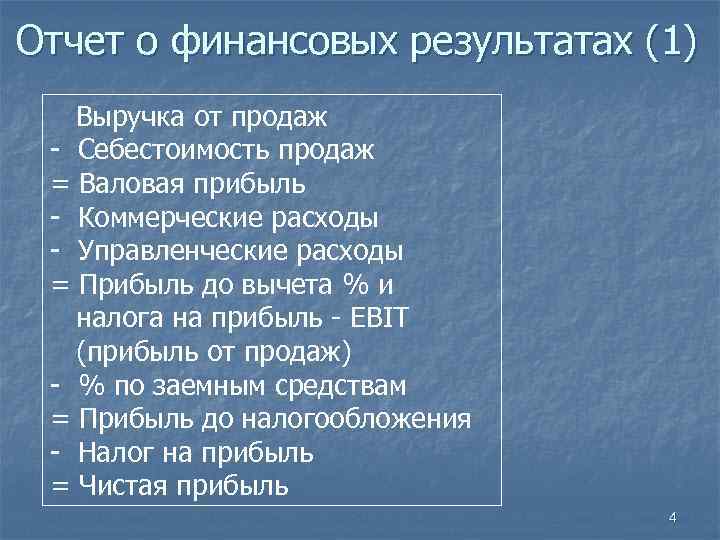 Отчет о финансовых результатах (1)

Выручка от продаж
- Себестоимость продаж
= Валовая прибыль
- Коммерческие расходы
- Управленческие расходы
= Прибыль до вычета % и налога на прибыль - EBIT (прибыль от продаж)
- % по заемным средствам
= Прибыль до налогообложения
- Налог на прибыль
= Чистая прибыль

4